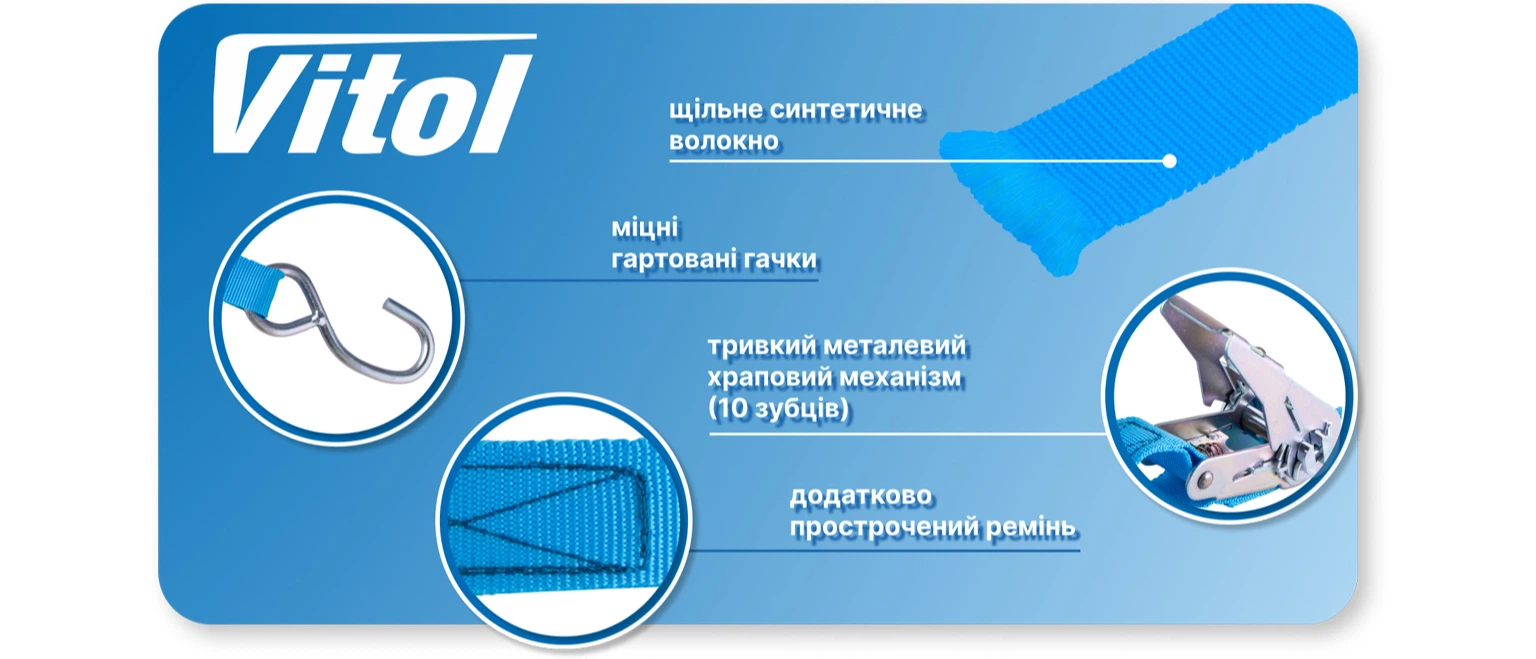 Vitol

щільне синтетичне волокно

міцні гартовані гачки

тривкий металевий храповий механізм (10 зубців)

додатково прострочений ремінь